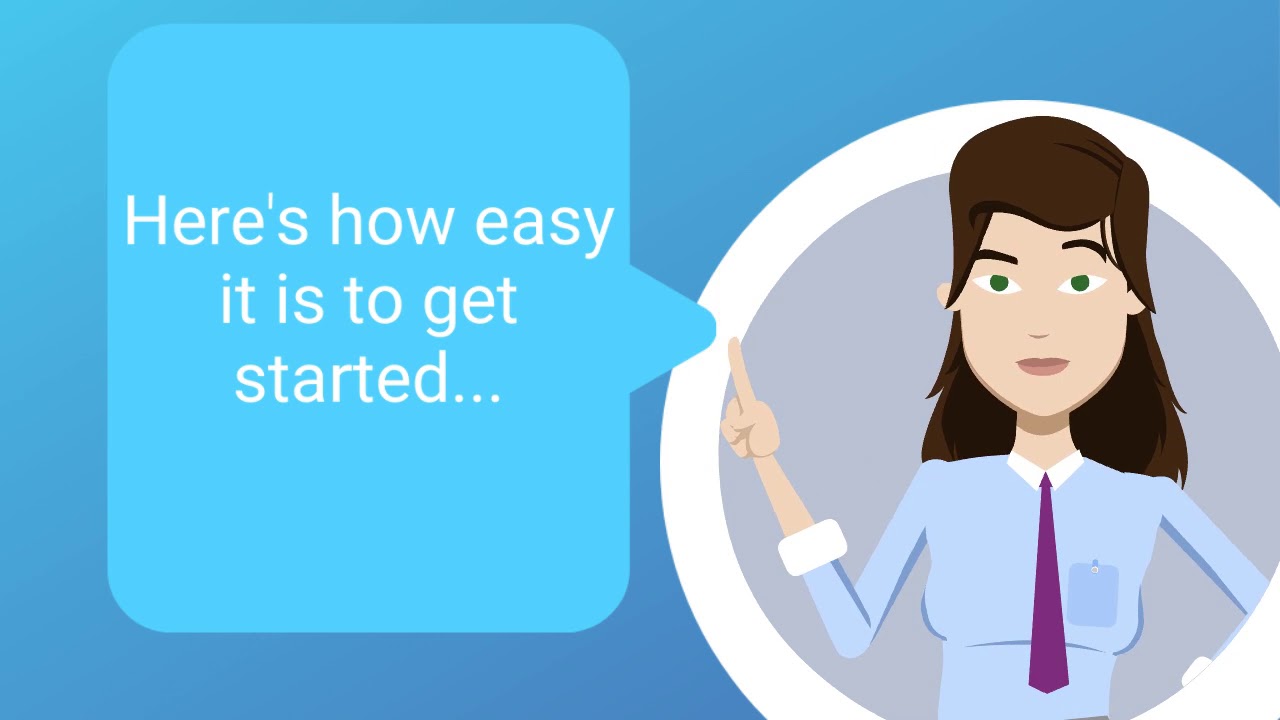 Here's how easy it is to get started...